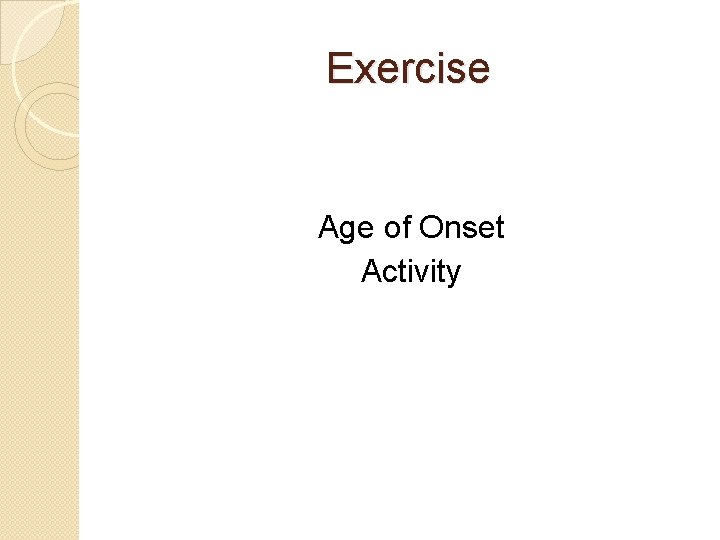 Exercise

Age of Onset
Activity